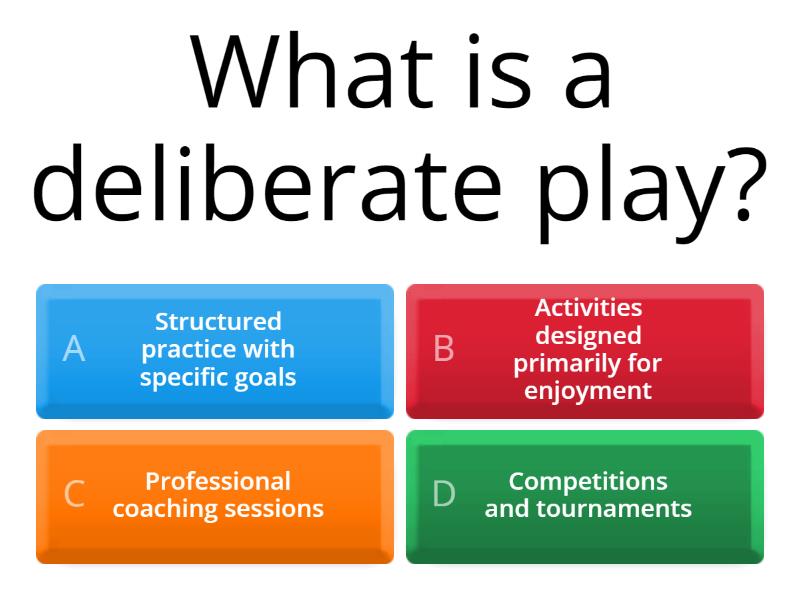 What is a deliberate play?

A Structured practice with specific goals

B Activities designed primarily for enjoyment

C Professional coaching sessions

D Competitions and tournaments